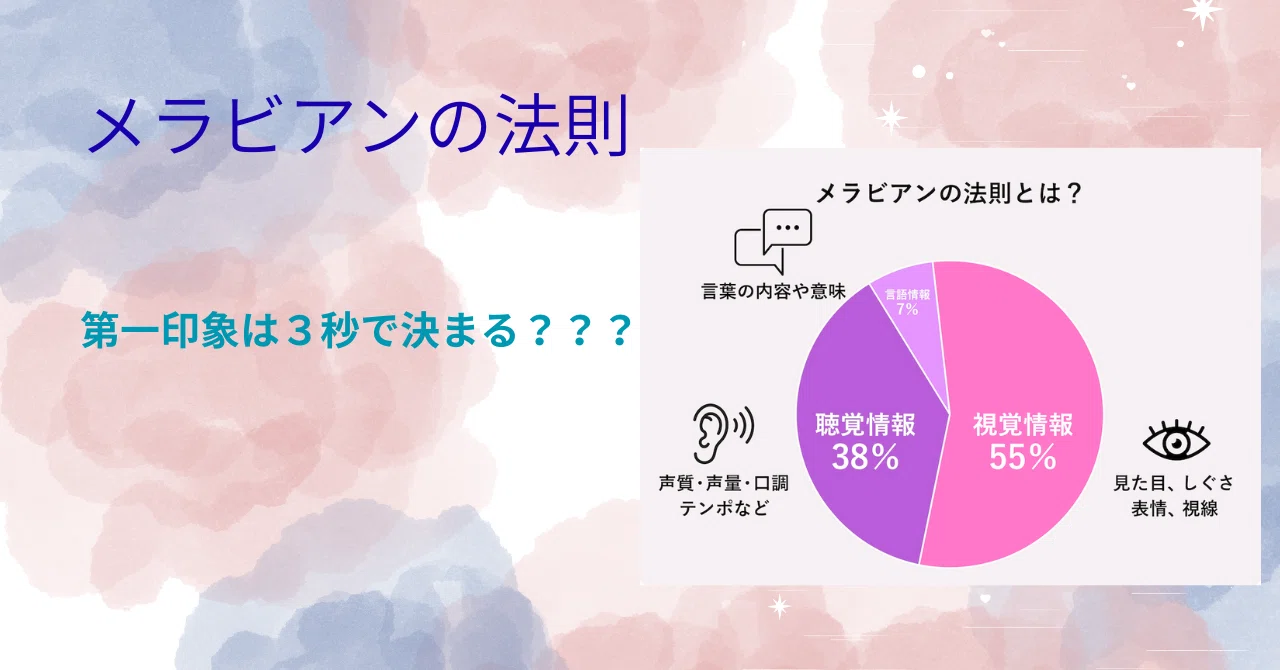 メラビアンの法則

第一印象は３秒で決まる？？？

メラビアンの法則とは？

言葉の内容や意味

言語情報
7%

聴覚情報
38%

視覚情報
55%

声質・声量・口調
テンポなど

見た目、しぐさ
表情、視線